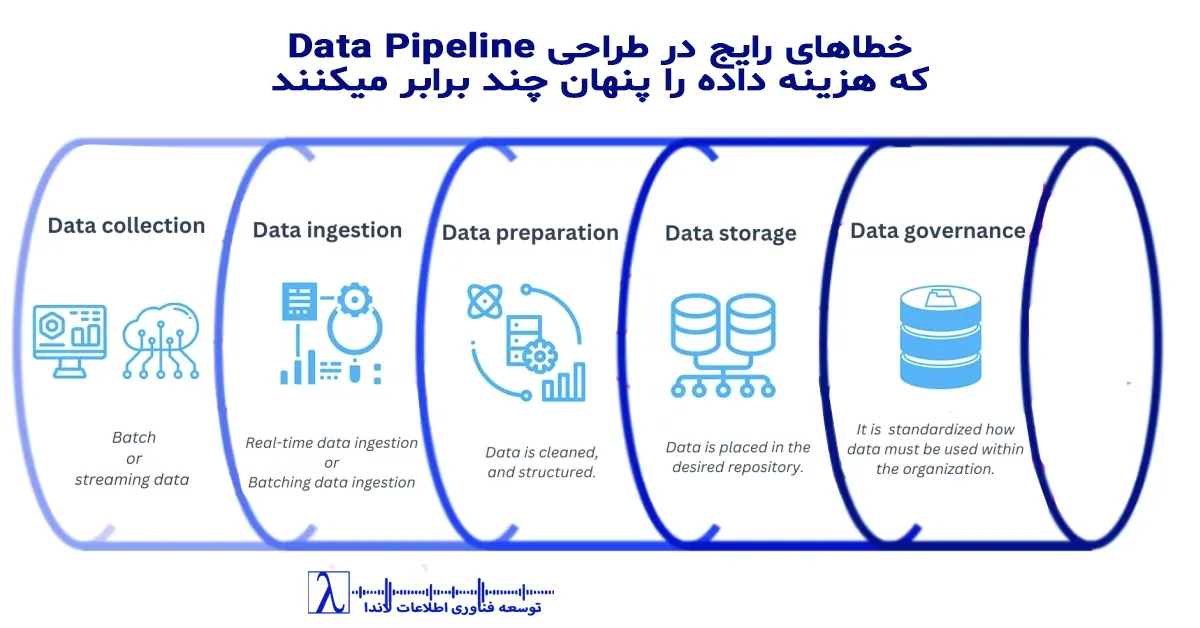 خطاهای رایج در طراحی Data Pipeline
که هزینه داده را پنهان چند برابر میکنند

Data collection

Batch
or
streaming data

Data ingestion

Real-time data ingestion
or
Batching data ingestion

Data preparation

Data is cleaned,
and structured.

Data storage

Data is placed in the desired repository.

Data governance

It is standardized how data must be used within the organization.

λ
توسعه فناوری اطلاعات لاندا